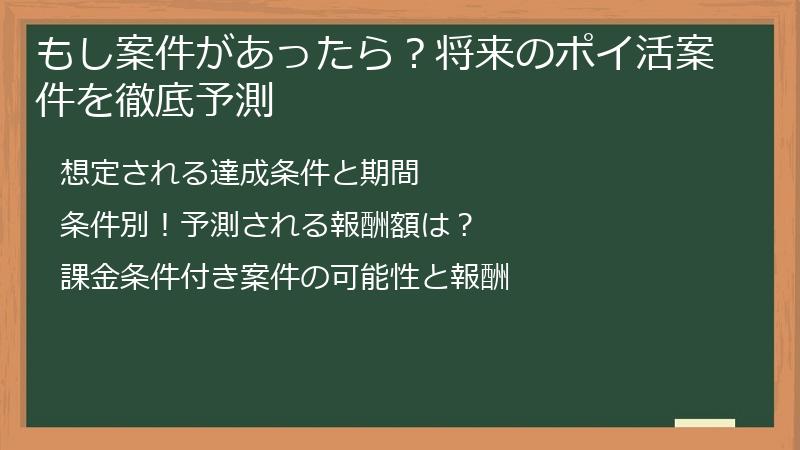 もし案件があったら？将来のポイ活案件を徹底予測

想定される達成条件と期間

条件別！予測される報酬額は？

課金条件付き案件の可能性と報酬